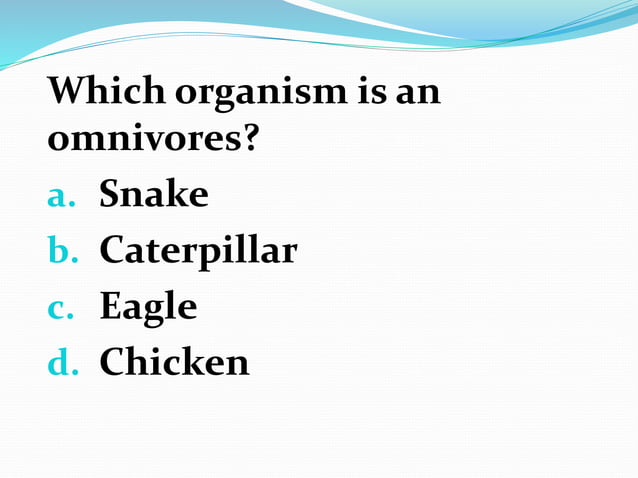 Which organism is an omnivores?

a. Snake
b. Caterpillar
c. Eagle
d. Chicken